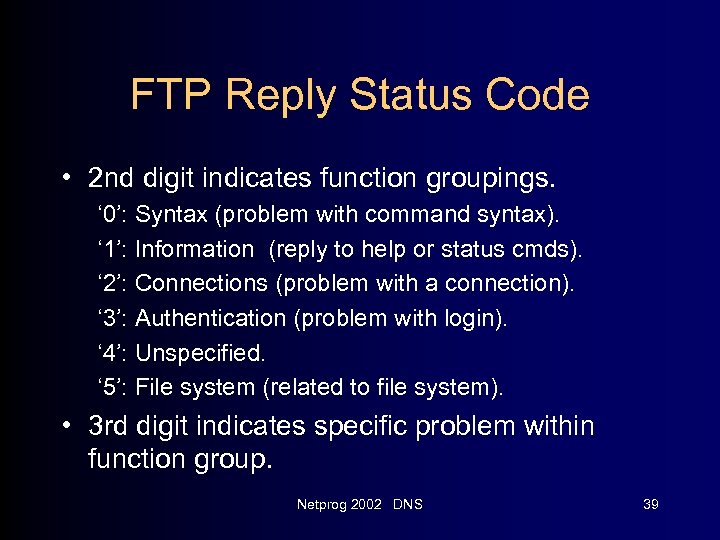 FTP Reply Status Code

• 2nd digit indicates function groupings.

‘0’: Syntax (problem with command syntax).

‘1’: Information (reply to help or status cmds).

‘2’: Connections (problem with a connection).

‘3’: Authentication (problem with login).

‘4’: Unspecified.

‘5’: File system (related to file system).

• 3rd digit indicates specific problem within function group.

Netprog 2002 DNS

39